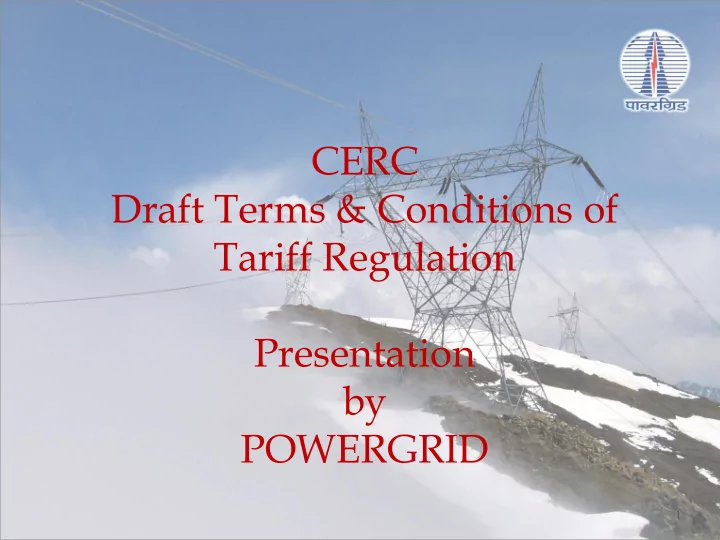 पावरग्रिड

CERC
Draft Terms & Conditions of Tariff Regulation

Presentation by POWERGRID

1